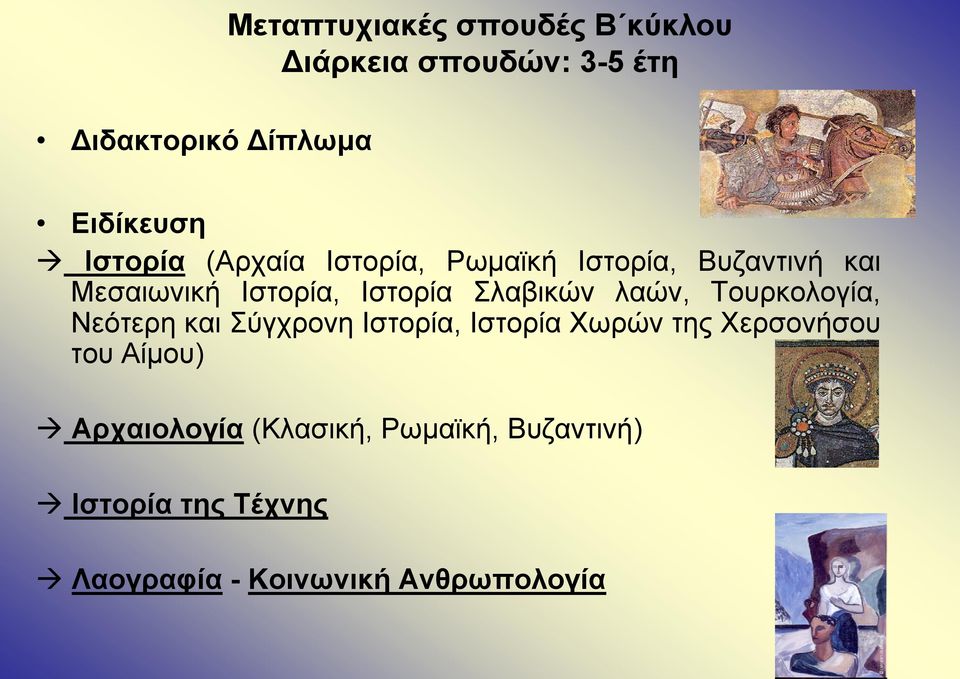 Μεταπτυχιακές σπουδές Β΄κύκλου
Διάρκεια σπουδών: 3-5 έτη

• Διδακτορικό Δίπλωμα

• Ειδίκευση
→ Ιστορία (Αρχαία Ιστορία, Ρωμαϊκή Ιστορία, Βυζαντινή και Μεσαιωνική Ιστορία, Ιστορία Σλαβικών λαών, Τουρκολογία, Νεότερη και Σύγχρονη Ιστορία, Ιστορία Χωρών της Χερσονήσου του Αίμου)

→ Αρχαιολογία (Κλασική, Ρωμαϊκή, Βυζαντινή)

→ Ιστορία της Τέχνης

→ Λαογραφία - Κοινωνική Ανθρωπολογία